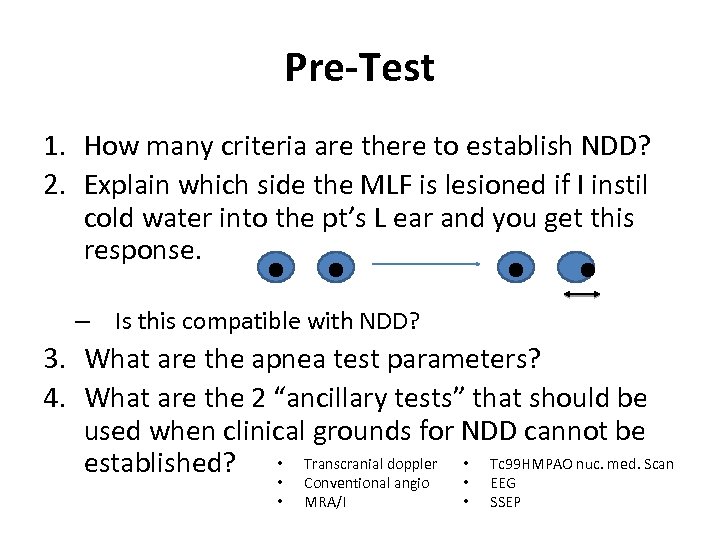 Pre-Test

1. How many criteria are there to establish NDD?
2. Explain which side the MLF is lesioned if I instil cold water into the pt's L ear and you get this response.

– Is this compatible with NDD?

3. What are the apnea test parameters?
4. What are the 2 "ancillary tests" that should be used when clinical grounds for NDD cannot be established?

• Transcranial doppler
• Conventional angio
• MRA/I

• Tc99HMPAO nuc. med. Scan
• EEG
• SSEP